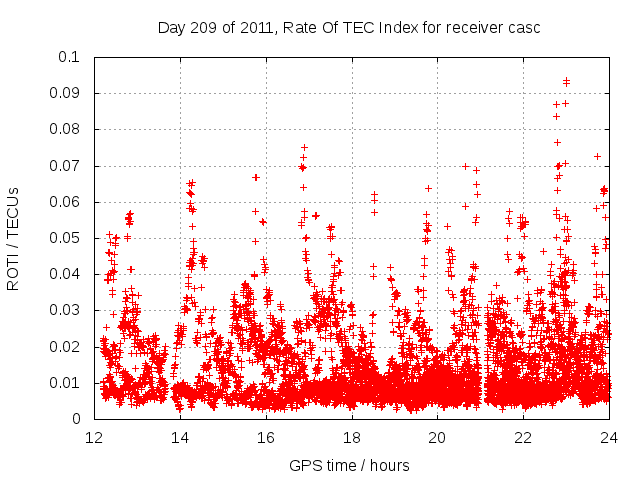 Day 209 of 2011, Rate Of TEC Index for receiver casc

ROTI / TECUs

0.1
0.09
0.08
0.07
0.06
0.05
0.04
0.03
0.02
0.01
0

12 14 16 18 20 22 24

GPS time / hours